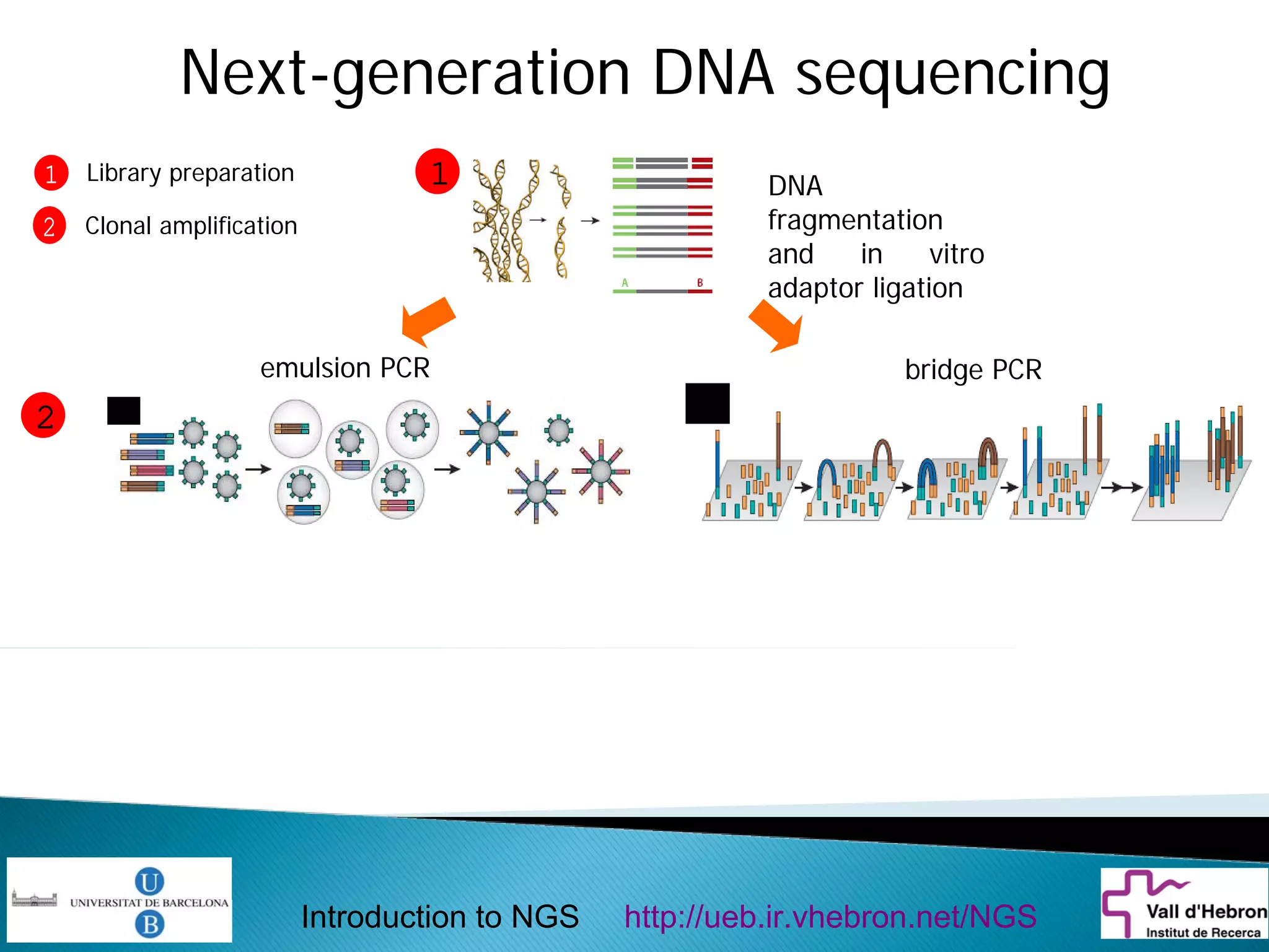 Next-generation DNA sequencing

1 Library preparation

2 Clonal amplification

1

A B

DNA fragmentation and in vitro adaptor ligation

emulsion PCR

bridge PCR

2

U
UNIVERSITAT DE BARCELONA
B

Introduction to NGS http://ueb.ir.vhebron.net/NGS

Vall d'Hebron
Institut de Recerca